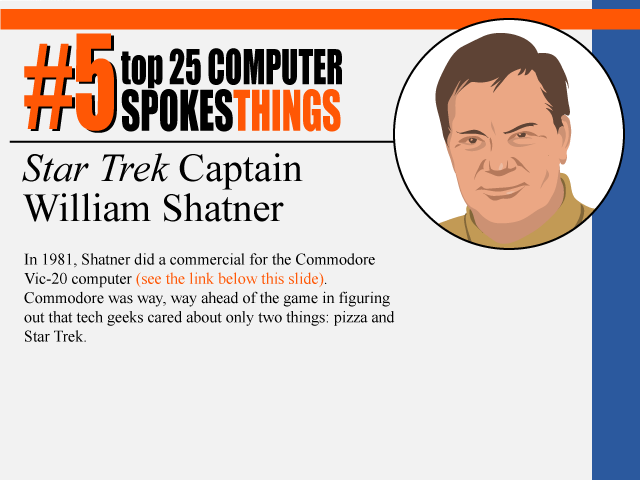 #5 top 25 COMPUTER SPOKESTHINGS

Star Trek Captain William Shatner

In 1981, Shatner did a commercial for the Commodore Vic-20 computer (see the link below this slide). Commodore was way, way ahead of the game in figuring out that tech geeks cared about only two things: pizza and Star Trek.